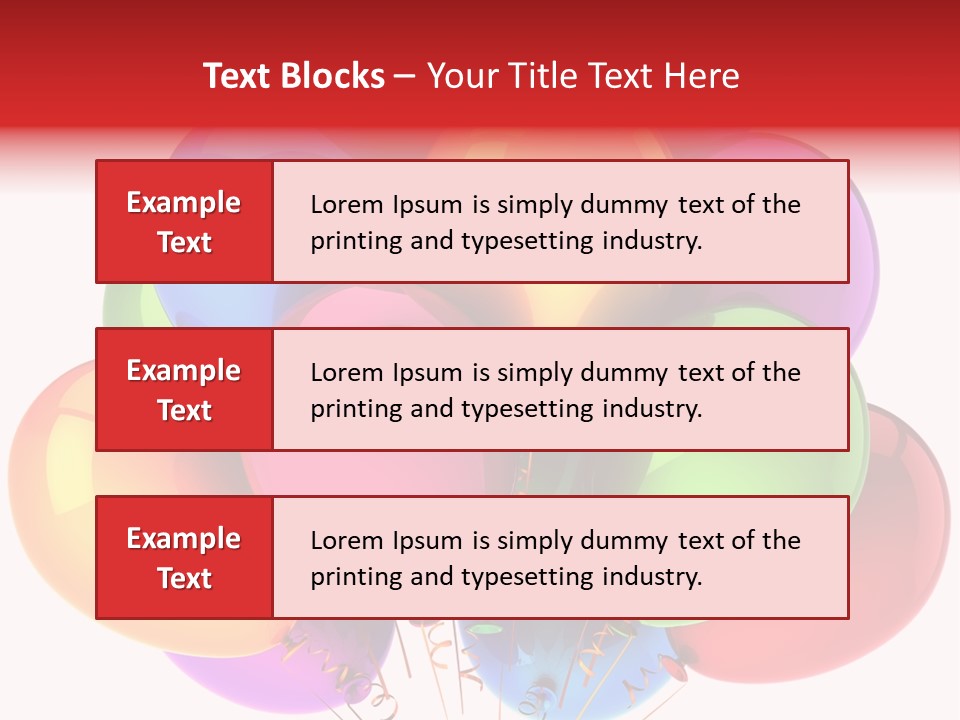 Text Blocks – Your Title Text Here

Example Text

Lorem Ipsum is simply dummy text of the printing and typesetting industry.

Example Text

Lorem Ipsum is simply dummy text of the printing and typesetting industry.

Example Text

Lorem Ipsum is simply dummy text of the printing and typesetting industry.